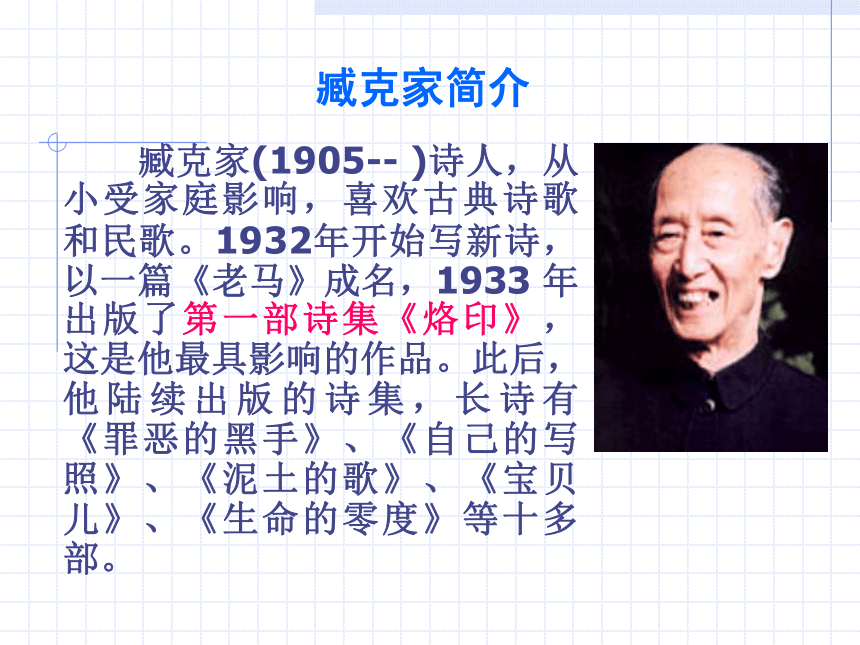 臧克家简介

臧克家(1905-- )诗人，从小受家庭影响，喜欢古典诗歌和民歌。1932年开始写新诗，以一篇《老马》成名，1933 年出版了第一部诗集《烙印》，这是他最具影响的作品。此后，他陆续出版的诗集，长诗有《罪恶的黑手》、《自己的写照》、《泥土的歌》、《宝贝儿》、《生命的零度》等十多部。